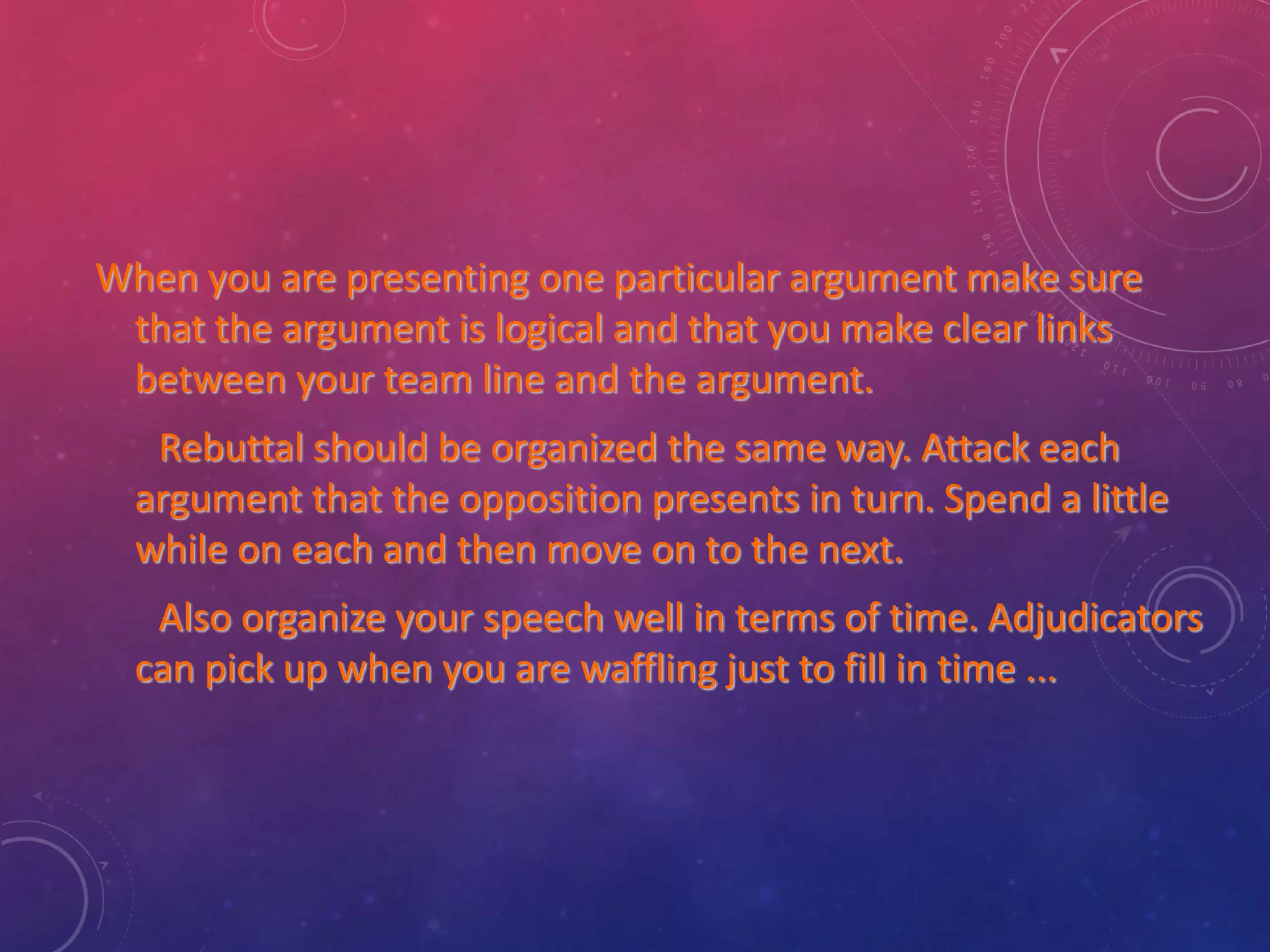 When you are presenting one particular argument make sure that the argument is logical and that you make clear links between your team line and the argument.

Rebuttal should be organized the same way. Attack each argument that the opposition presents in turn. Spend a little while on each and then move on to the next.

Also organize your speech well in terms of time. Adjudicators can pick up when you are waffling just to fill in time ...